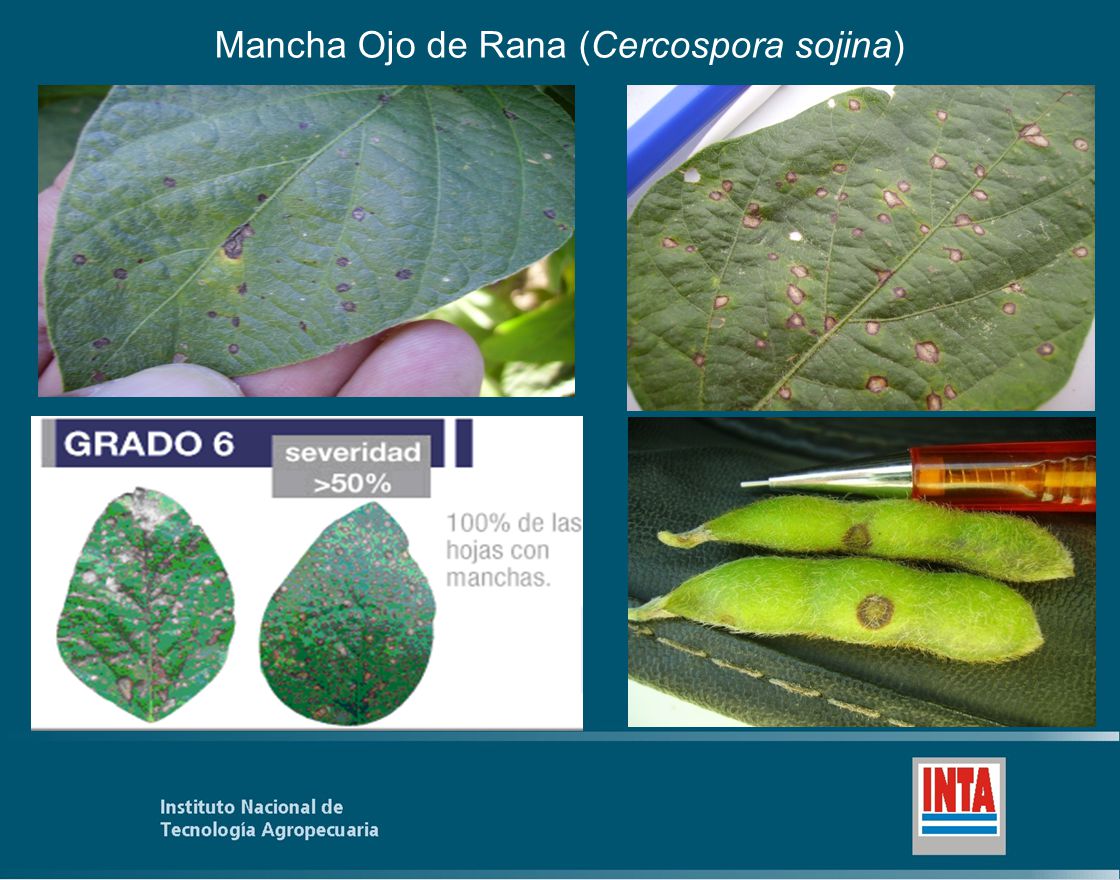 Mancha Ojo de Rana (Cercospora sojina)

GRADO 6

severidad >50%

100% de las hojas con manchas.

Instituto Nacional de Tecnología Agropecuaria

INTA